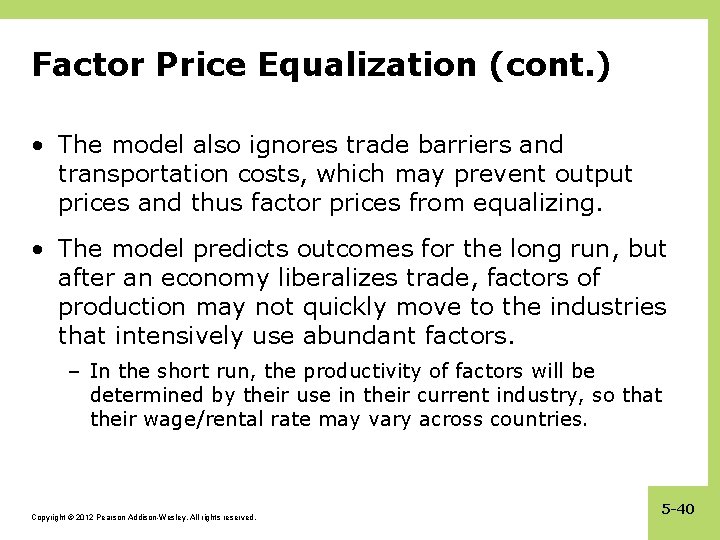 Factor Price Equalization (cont.)

• The model also ignores trade barriers and transportation costs, which may prevent output prices and thus factor prices from equalizing.

• The model predicts outcomes for the long run, but after an economy liberalizes trade, factors of production may not quickly move to the industries that intensively use abundant factors.

– In the short run, the productivity of factors will be determined by their use in their current industry, so that their wage/rental rate may vary across countries.

Copyright © 2012 Pearson Addison-Wesley. All rights reserved.

5-40